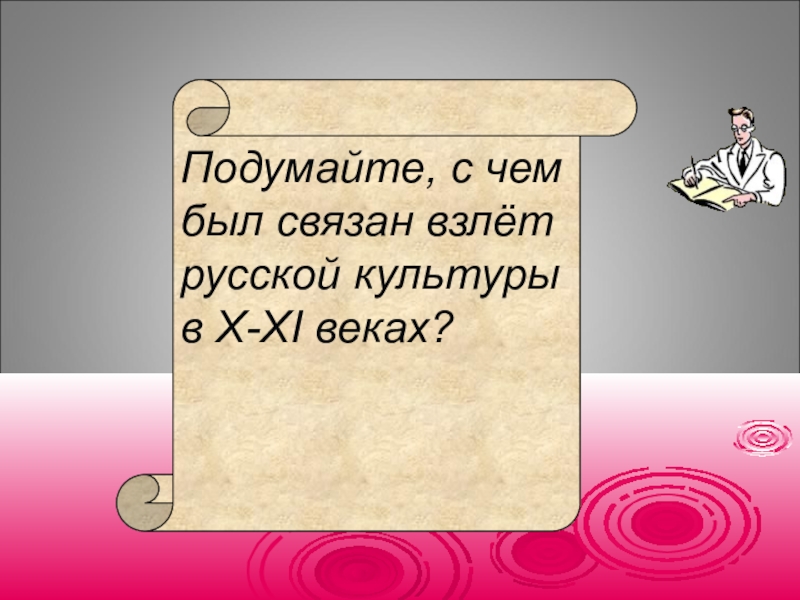 Подумайте, с чем был связан взлёт русской культуры в X-XI веках?